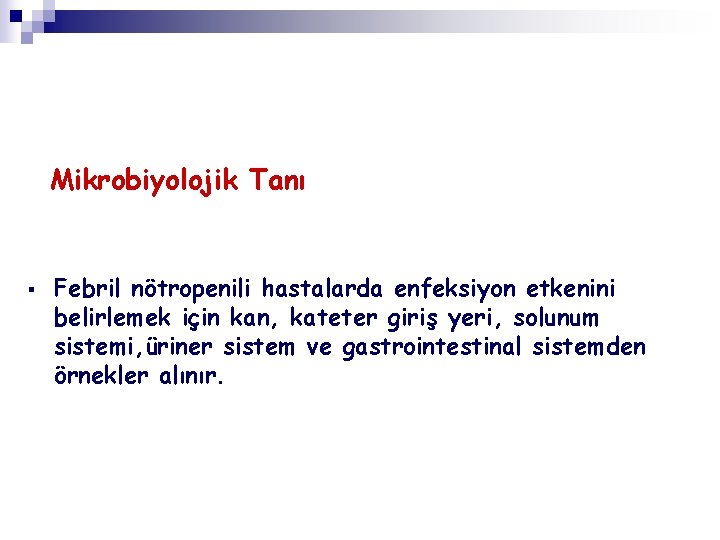 Mikrobiyolojik Tanı

• Febril nötropenili hastalarda enfeksiyon etkenini belirlemek için kan, kateter giriş yeri, solunum sistemi,üriner sistem ve gastrointestinal sistemden örnekler alınır.